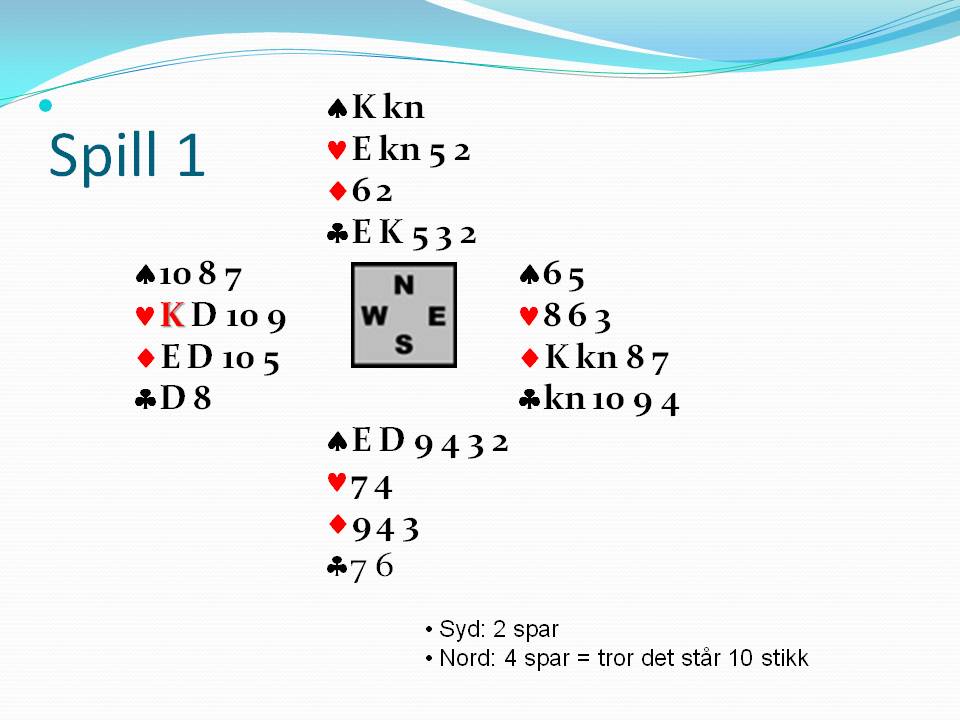 Spill 1

♠K kn
♥E kn 5 2
♦6 2
♣E K 5 3 2

♠10 8 7
♥K D 10 9
♦E D 10 5
♣D 8

N
W E
S

♠6 5
♥8 6 3
♦K kn 8 7
♣kn 10 9 4

♠E D 9 4 3 2
♥7 4
♦9 4 3
♣7 6

• Syd: 2 spar
• Nord: 4 spar = tror det står 10 stikk